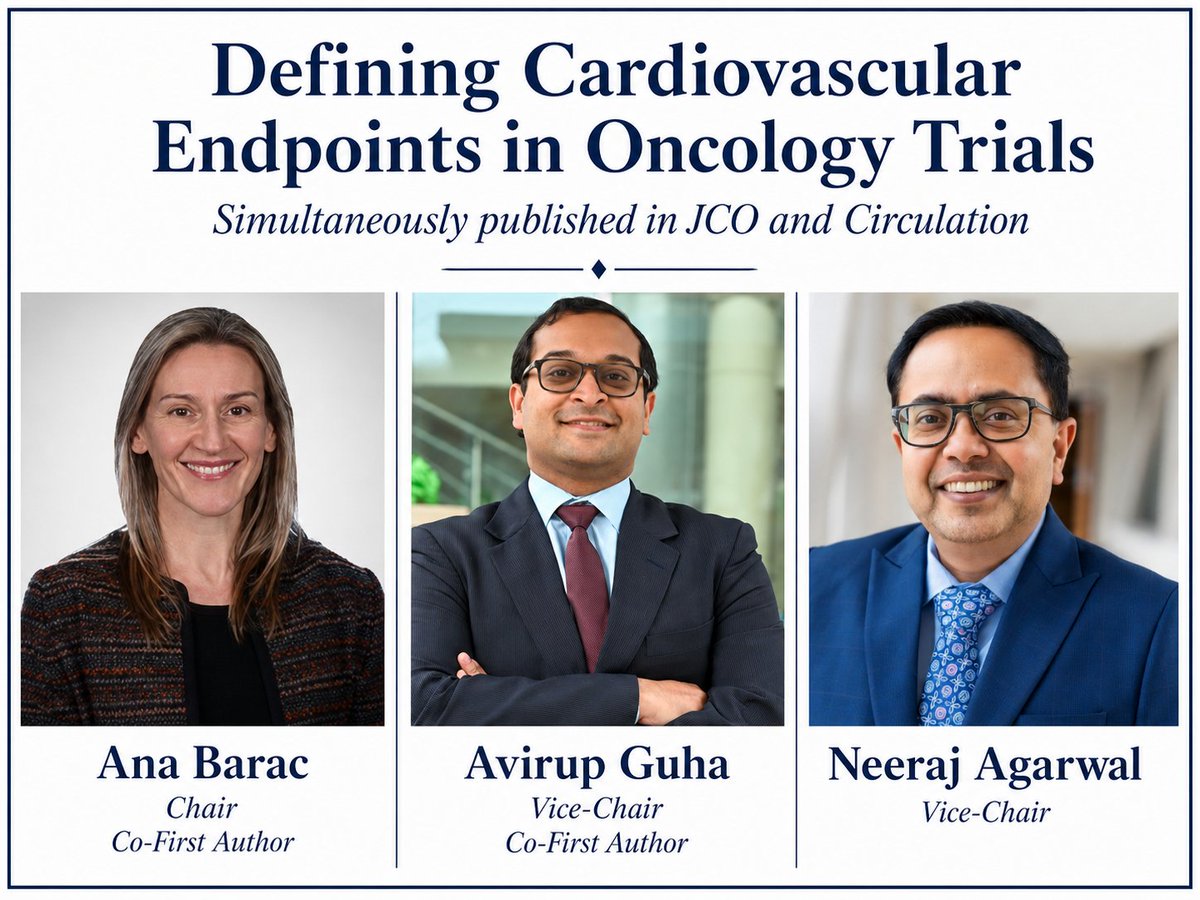 Defining Cardiovascular Endpoints in Oncology Trials

Simultaneously published in JCO and Circulation

Ana Barac
Chair
Co-First Author

Avirup Guha
Vice-Chair
Co-First Author

Neeraj Agarwal
Vice-Chair